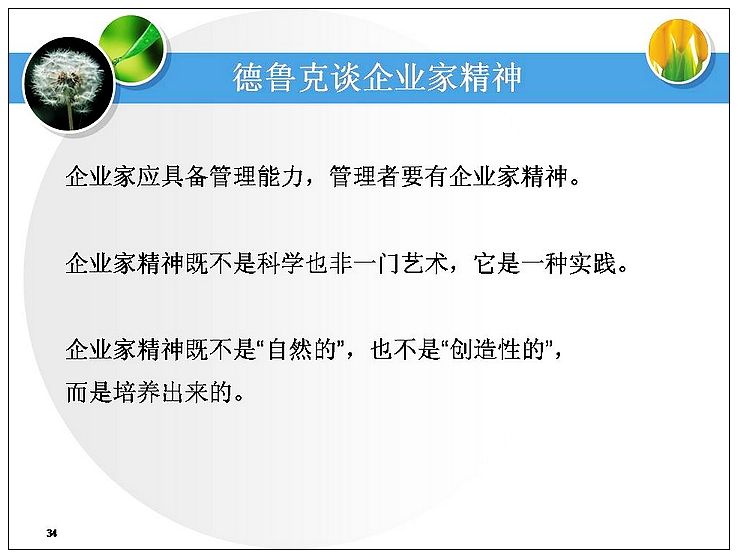 德鲁克谈企业家精神

企业家应具备管理能力，管理者要有企业家精神。

企业家精神既不是科学也非一门艺术，它是一种实践。

企业家精神既不是“自然的”，也不是“创造性的”，而是培养出来的。

34